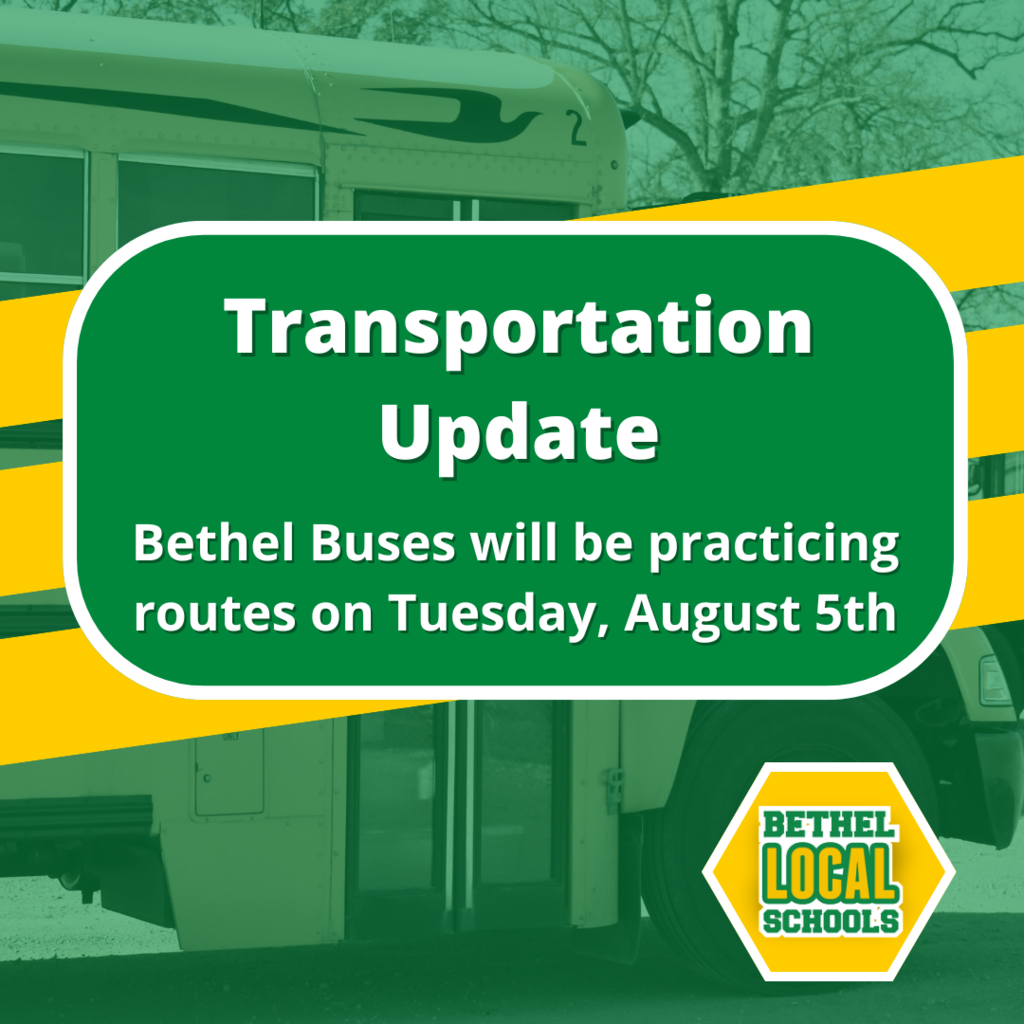 2

Transportation Update

Bethel Buses will be practicing routes on Tuesday, August 5th

BETHEL LOCAL SCHOOLS